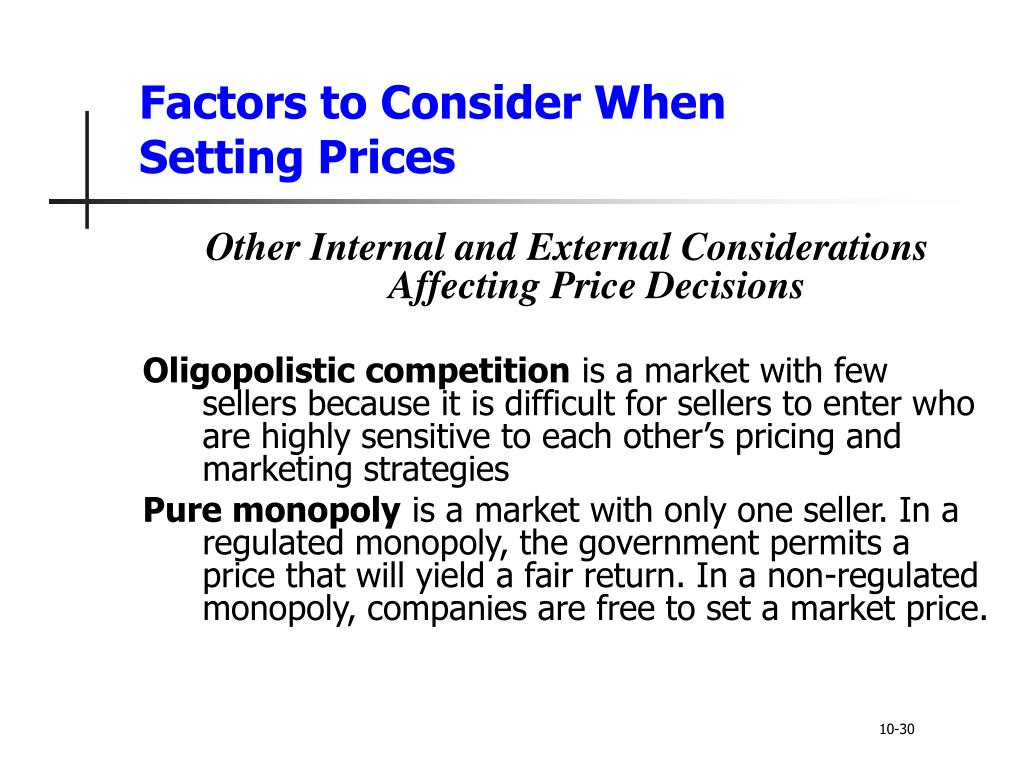 Factors to Consider When Setting Prices

Other Internal and External Considerations Affecting Price Decisions

Oligopolistic competition is a market with few sellers because it is difficult for sellers to enter who are highly sensitive to each other's pricing and marketing strategies

Pure monopoly is a market with only one seller. In a regulated monopoly, the government permits a price that will yield a fair return. In a non-regulated monopoly, companies are free to set a market price.

10-30